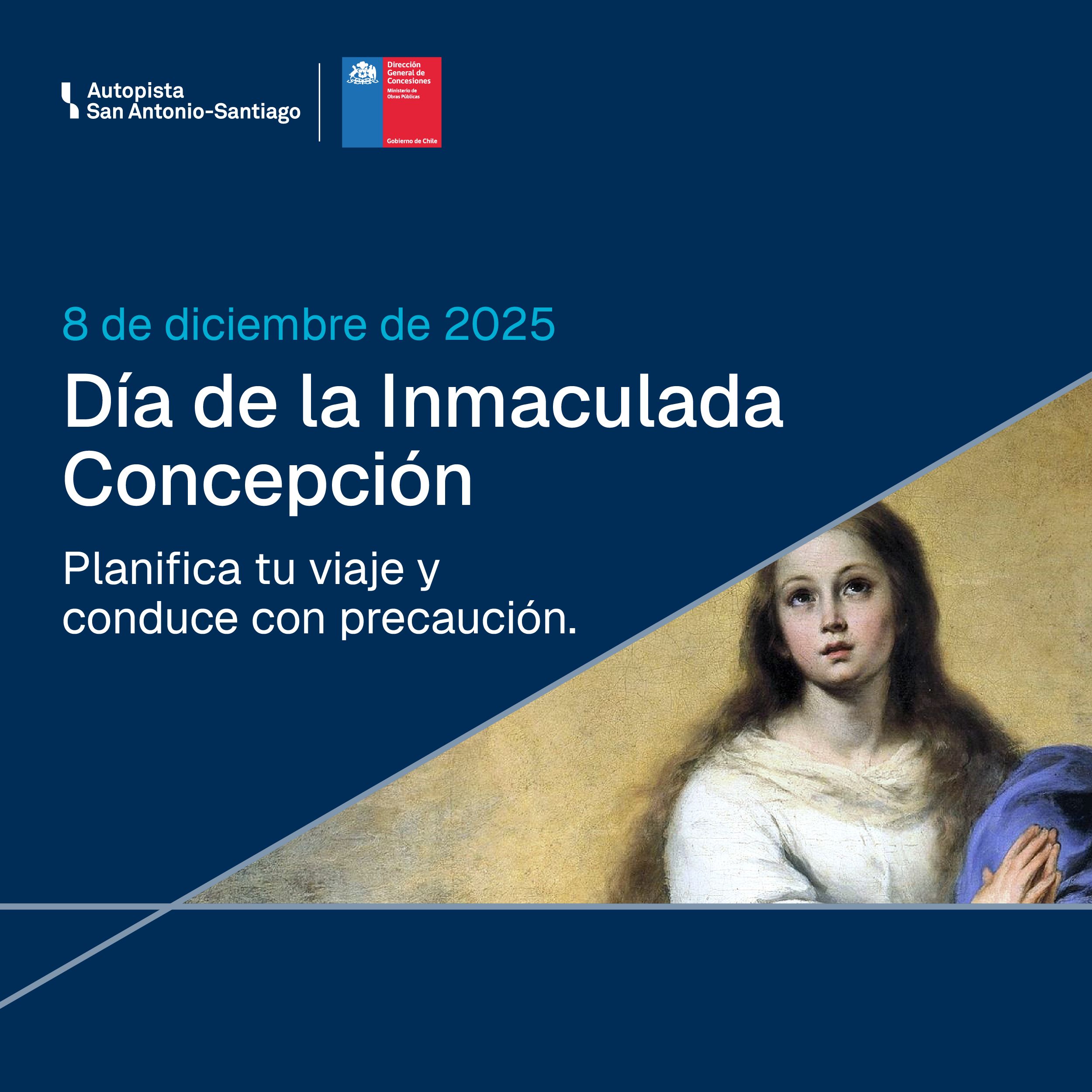 Autopista
San Antonio-Santiago

Dirección
General de
Concesiones
Ministerio de
Obras Públicas

Gobierno de Chile

8 de diciembre de 2025

Día de la Inmaculada Concepción

Planifica tu viaje y conduce con precaución.